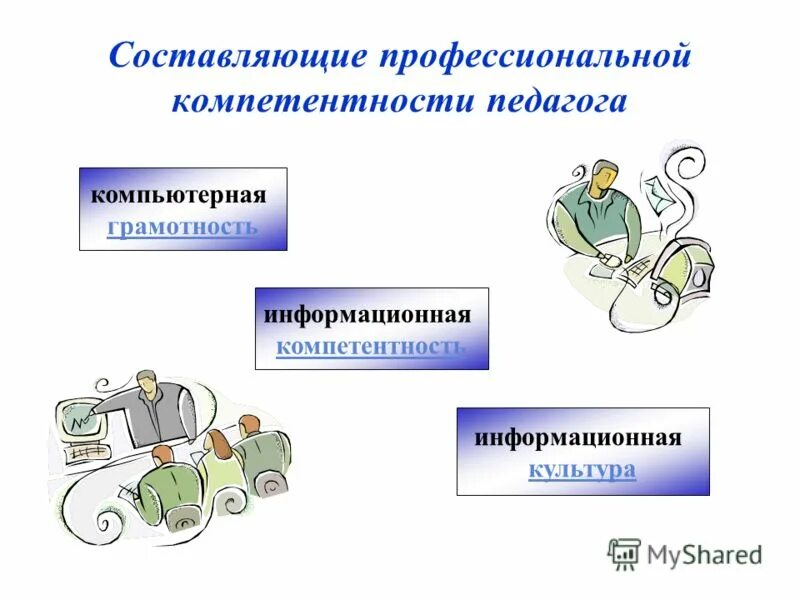 Составляющие профессиональной компетентности педагога

компьютерная грамотность

информационная компетентность

информационная культура

MyShared